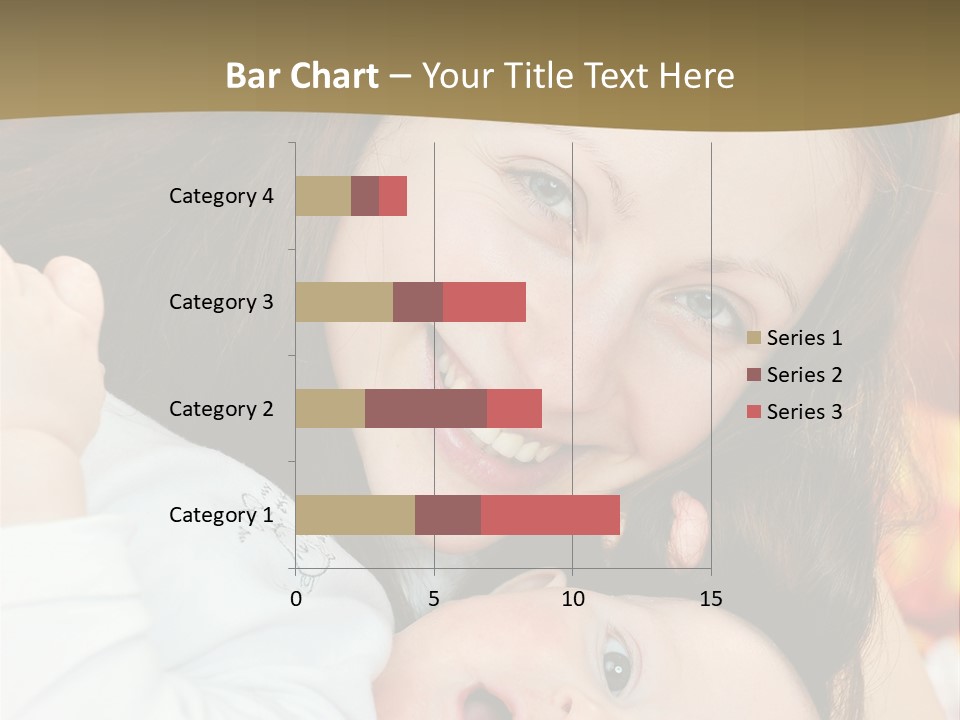 Bar Chart – Your Title Text Here

Category 4
Category 3
Category 2
Category 1

0
5
10
15

Series 1
Series 2
Series 3